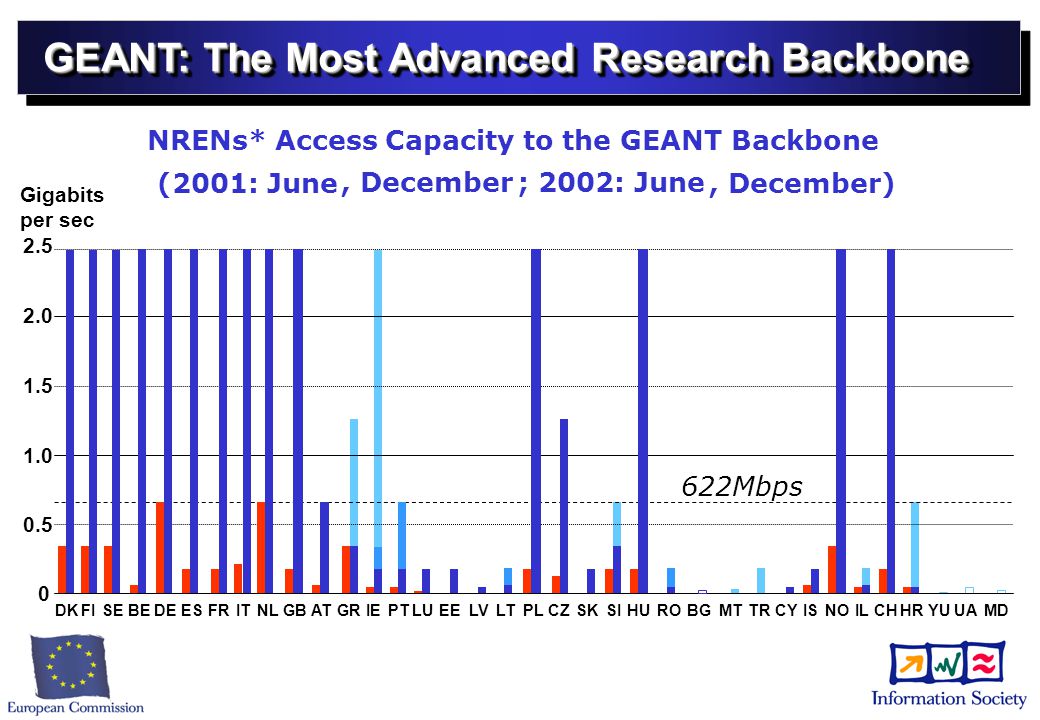 GEANT: The Most Advanced Research Backbone

NRENs* Access Capacity to the GEANT Backbone

(2001: June, December; 2002: June, December)

Gigabits per sec

2.5

2.0

1.5

1.0

0.5

0

622Mbps

DK FI SE BE DE ES FR IT NL GB AT GR IE PT LU EE LV LT PL CZ SK SI HU RO BG MT TR CY IS NO IL CH HR YU UA MD

European Commission

Information Society